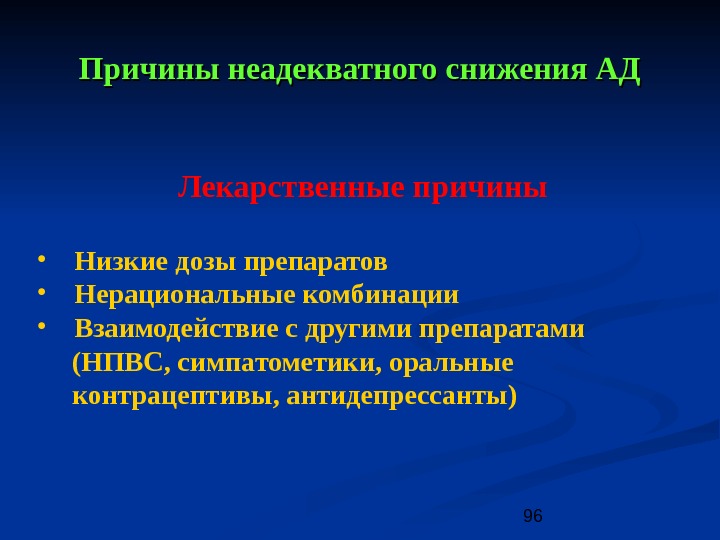 Причины неадекватного снижения АД

Лекарственные причины

• Низкие дозы препаратов
• Нерациональные комбинации
• Взаимодействие с другими препаратами (НПВС, симпатометики, оральные контрацептивы, антидепрессанты)

96